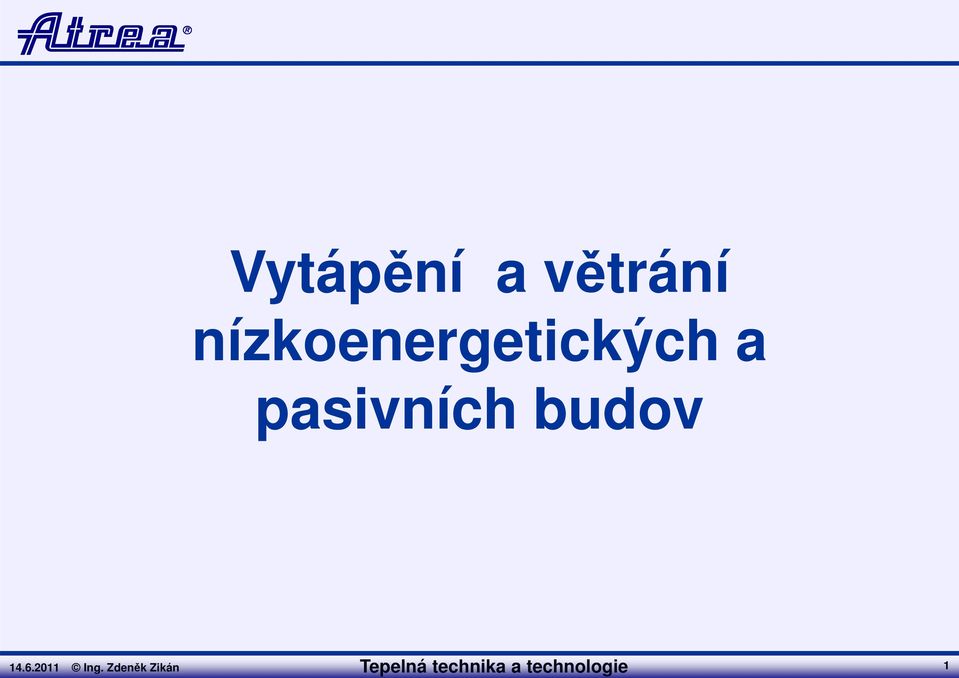 Atrea®

Vytápění a větrání nízkoenergetických a pasivních budov

14.6.2011 © Ing. Zdeněk Zikán

Tepelná technika a technologie

1